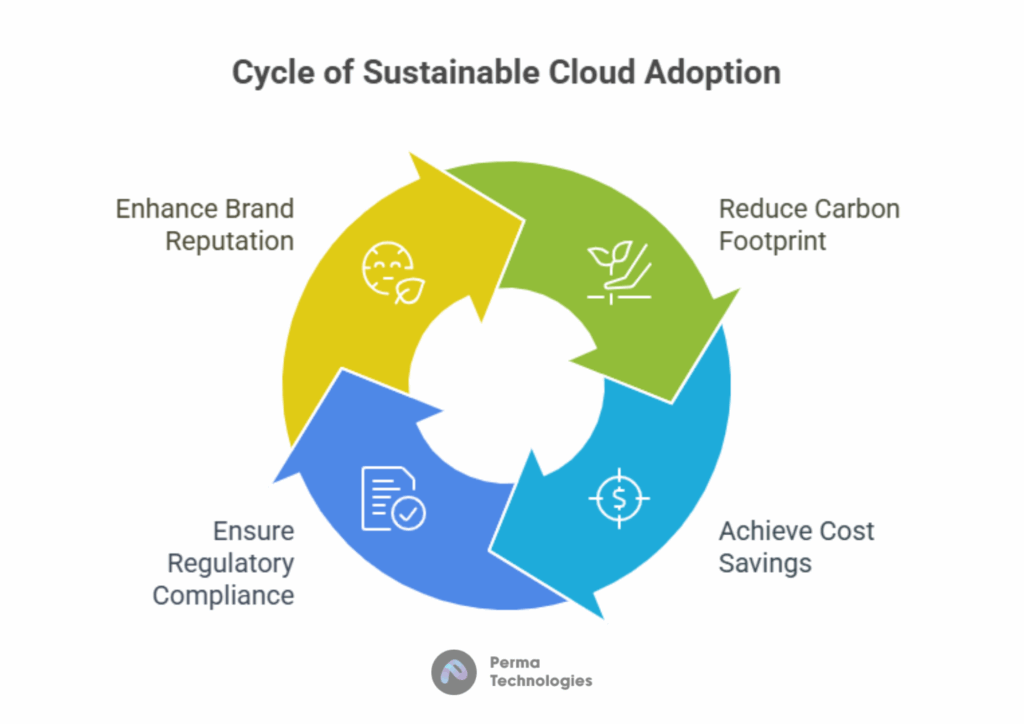 Cycle of Sustainable Cloud Adoption

Enhance Brand Reputation

Reduce Carbon Footprint

Achieve Cost Savings

Ensure Regulatory Compliance

Perma Technologies